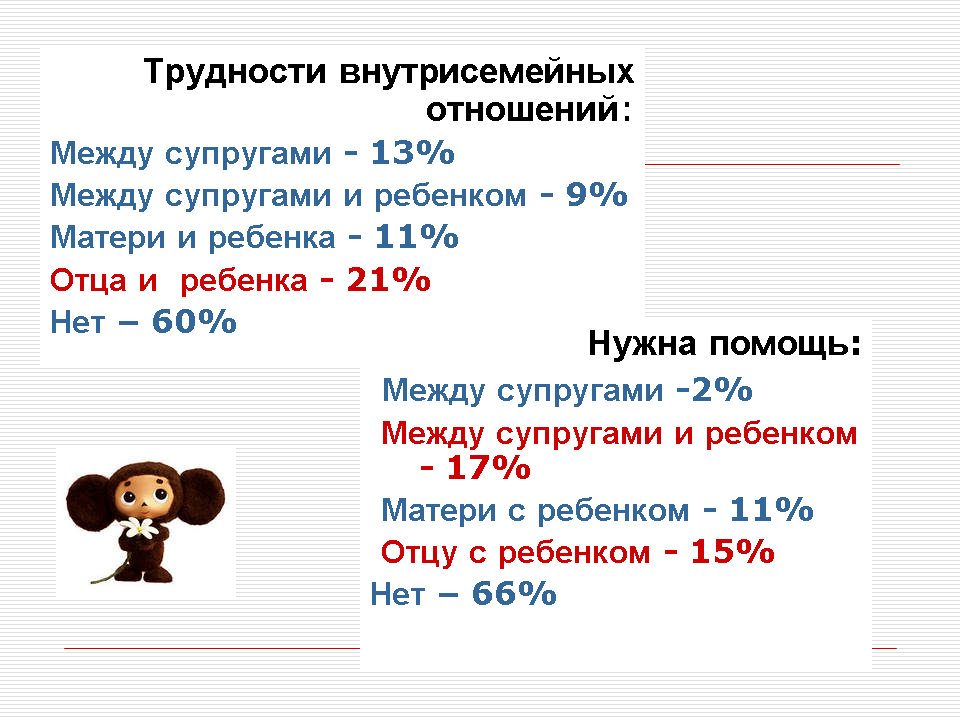 Трудности внутрисемейных отношений:
Между супругами - 13%
Между супругами и ребенком - 9%
Матери и ребенка - 11%
Отца и ребенка - 21%
Нет – 60%

Нужна помощь:
Между супругами -2%
Между супругами и ребенком - 17%
Матери с ребенком - 11%
Отцу с ребенком - 15%
Нет – 66%